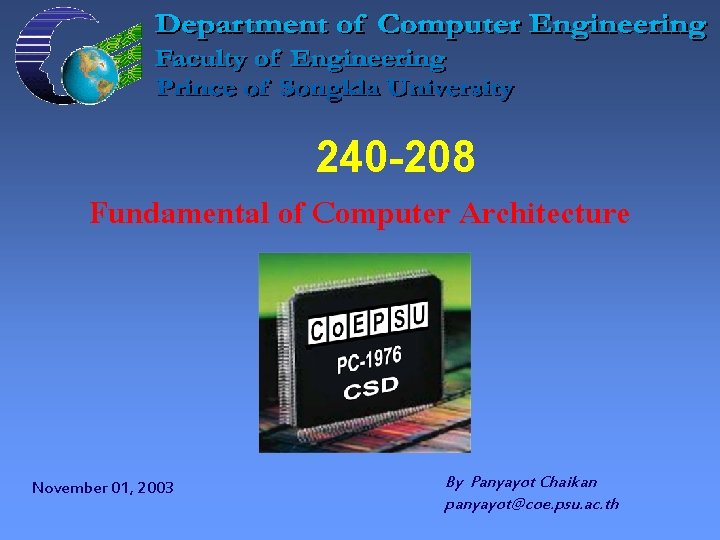 Department of Computer Engineering
Faculty of Engineering
Prince of Songkla University

240-208

Fundamental of Computer Architecture

CoEPSU
PC-1976
CSD

November 01, 2003

By Panyayot Chaikan
panyayot@coe.psu.ac.th